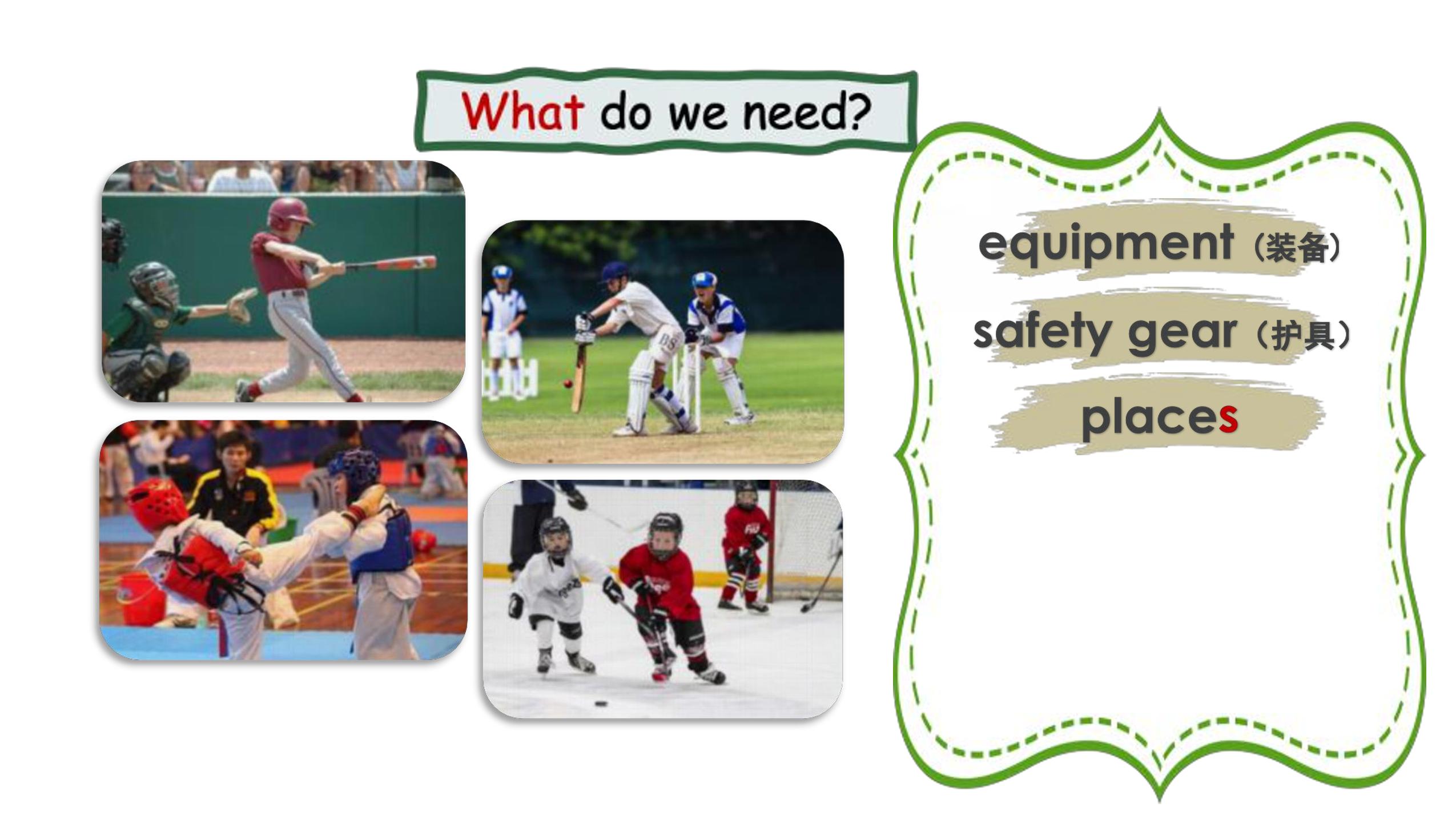 What do we need?

equipment（装备）

safety gear（护具）

places